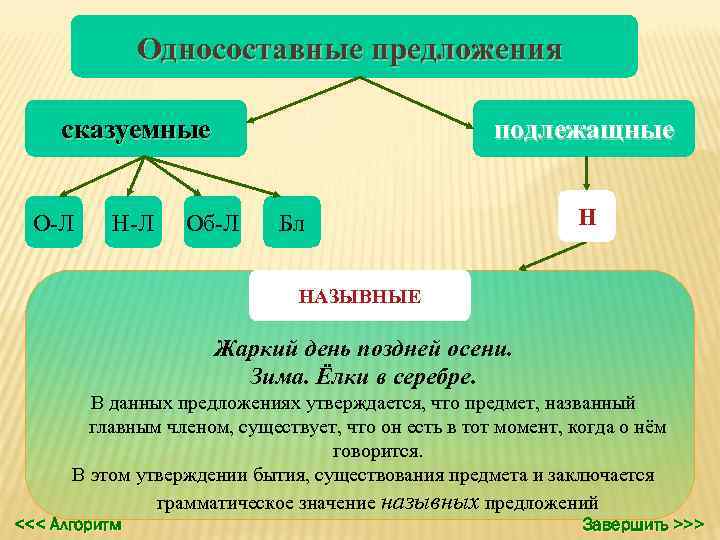 Односоставные предложения

сказуемные

подлежащные

О-Л

Н-Л

Об-Л

Бл

Н

НАЗЫВНЫЕ

Жаркий день поздней осени.
Зима. Ёлки в серебре.

В данных предложениях утверждается, что предмет, названный главным членом, существует, что он есть в тот момент, когда о нём говорится.

В этом утверждении бытия, существования предмета и заключается грамматическое значение назывных предложений

<<< Алгоритм

Завершить >>>